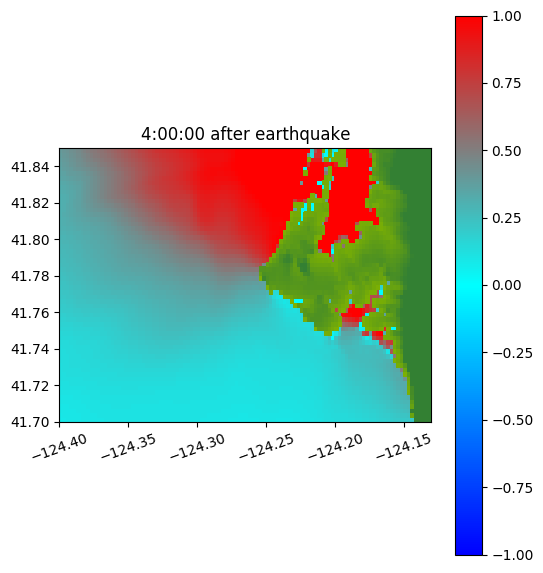 4:00:00 after earthquake

41.84
41.82
41.80
41.78
41.76
41.74
41.72
41.70

−124.40
−124.35
−124.30
−124.25
−124.20
−124.15

1.00
0.75
0.50
0.25
0.00
−0.25
−0.50
−0.75
−1.00